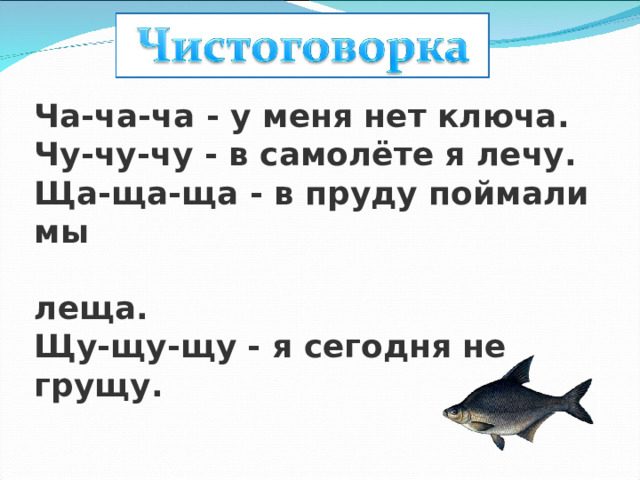 Чистоговорка

Ча-ча-ча - у меня нет ключа.
Чу-чу-чу - в самолёте я лечу.
Ща-ща-ща - в пруду поймали мы

леща.
Щу-щу-щу - я сегодня не грущу.